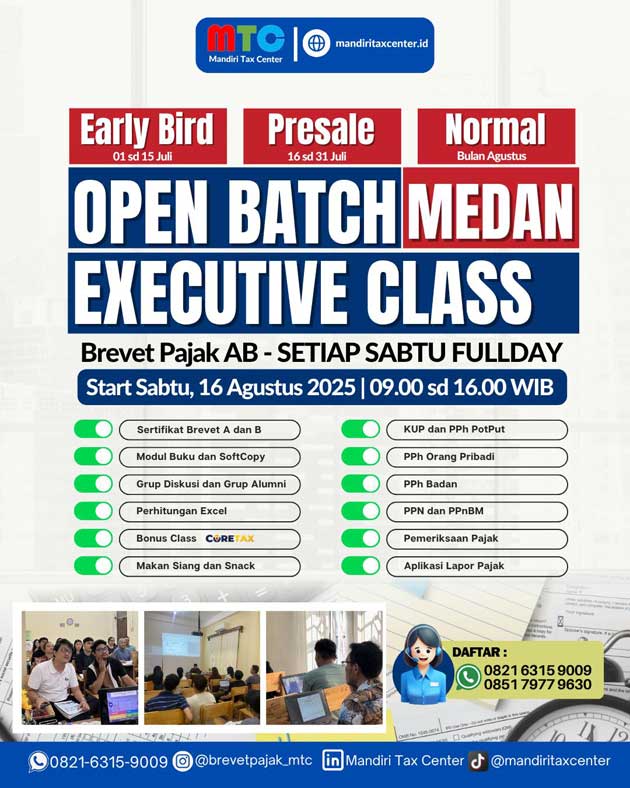 MTC
Mandiri Tax Center
mandiritaxcenter.id

Early Bird
01 sd 15 Juli

Presale
16 sd 31 Juli

Normal
Bulan Agustus

OPEN BATCH MEDAN
EXECUTIVE CLASS

Brevet Pajak AB - SETIAP SABTU FULLDAY
Start Sabtu, 16 Agustus 2025 | 09.00 sd 16.00 WIB

Sertifikat Brevet A dan B
Modul Buku dan SoftCopy
Grup Diskusi dan Grup Alumni
Perhitungan Excel
Bonus Class CORETAX
Makan Siang dan Snack

KUP dan PPh PotPut
PPh Orang Pribadi
PPh Badan
PPN dan PPnBM
Pemeriksaan Pajak
Aplikasi Lapor Pajak

DAFTAR :
0821 6315 9009
0851 7977 9630

0821-6315-9009 @brevetpajak_mtc Mandiri Tax Center @mandiritaxcenter